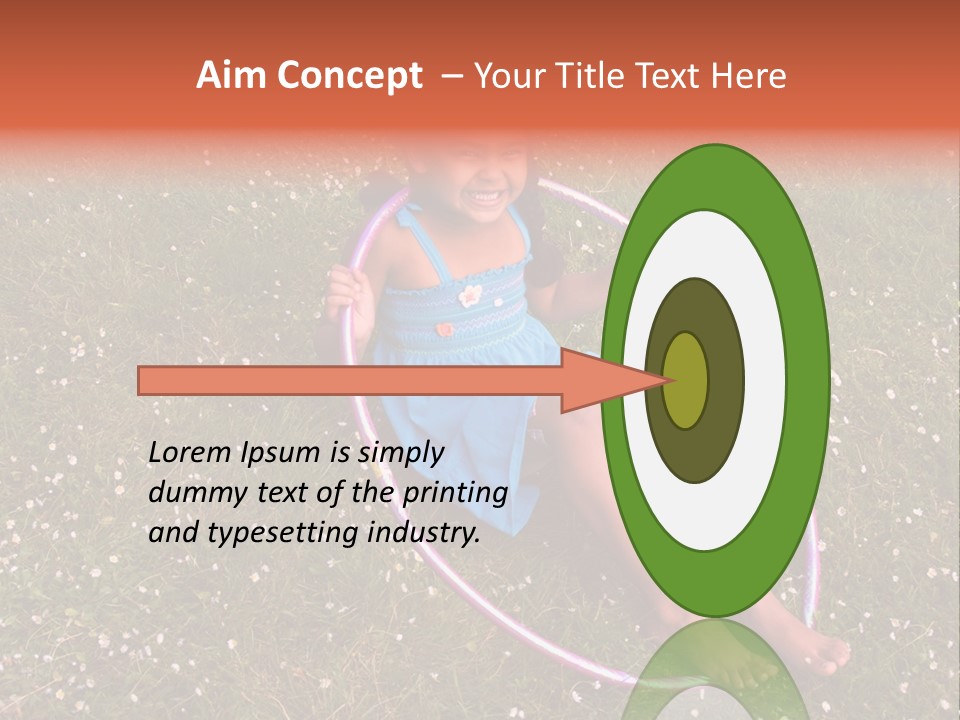 Aim Concept – Your Title Text Here

Lorem Ipsum is simply dummy text of the printing and typesetting industry.